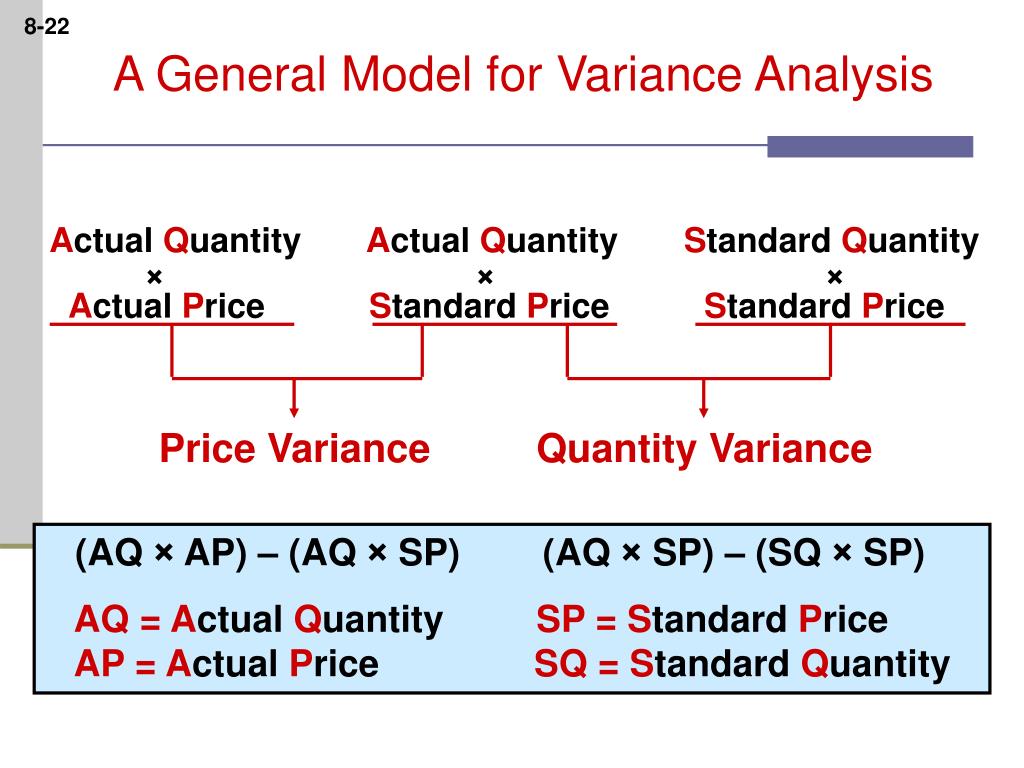 8-22

A General Model for Variance Analysis

Actual Quantity
×
Actual Price

Actual Quantity
×
Standard Price

Standard Quantity
×
Standard Price

Price Variance

Quantity Variance

(AQ × AP) – (AQ × SP)

(AQ × SP) – (SQ × SP)

AQ = Actual Quantity
AP = Actual Price

SP = Standard Price
SQ = Standard Quantity